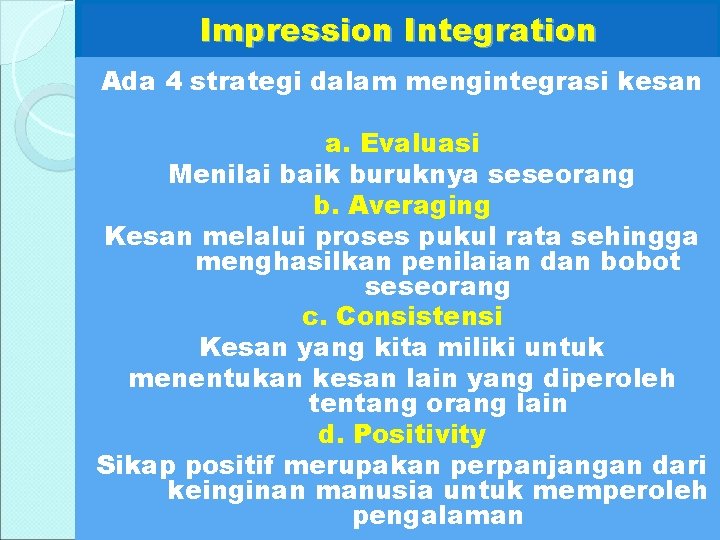 Impression Integration

Ada 4 strategi dalam mengintegrasi kesan

a. Evaluasi

Menilai baik buruknya seseorang

b. Averaging

Kesan melalui proses pukul rata sehingga menghasilkan penilaian dan bobot seseorang

c. Consistensi

Kesan yang kita miliki untuk menentukan kesan lain yang diperoleh tentang orang lain

d. Positivity

Sikap positif merupakan perpanjangan dari keinginan manusia untuk memperoleh pengalaman